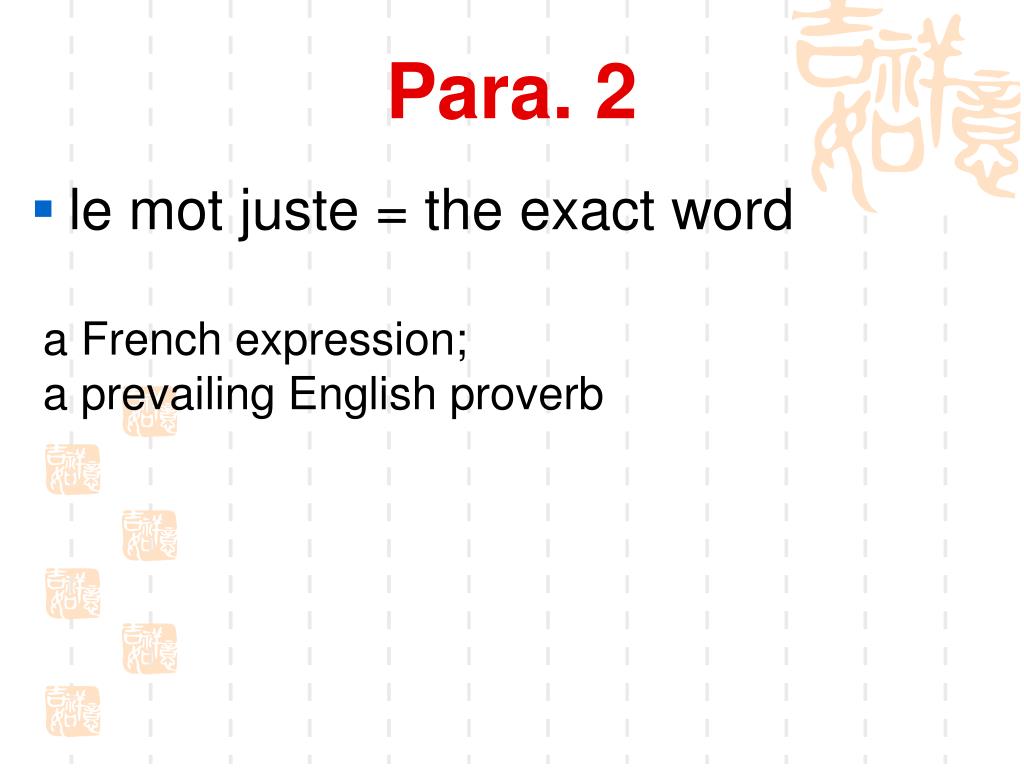 Para. 2

le mot juste = the exact word

a French expression;
a prevailing English proverb